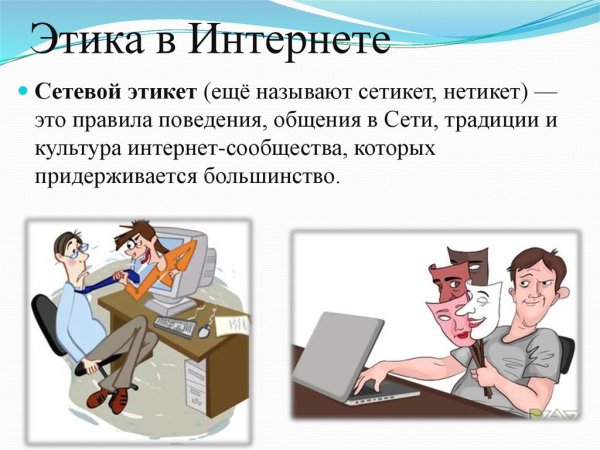 Этика в Интернете

Сетевой этикет (ещё называют сетикет, нетикет) — это правила поведения, общения в Сети, традиции и культура интернет-сообщества, которых придерживается большинство.